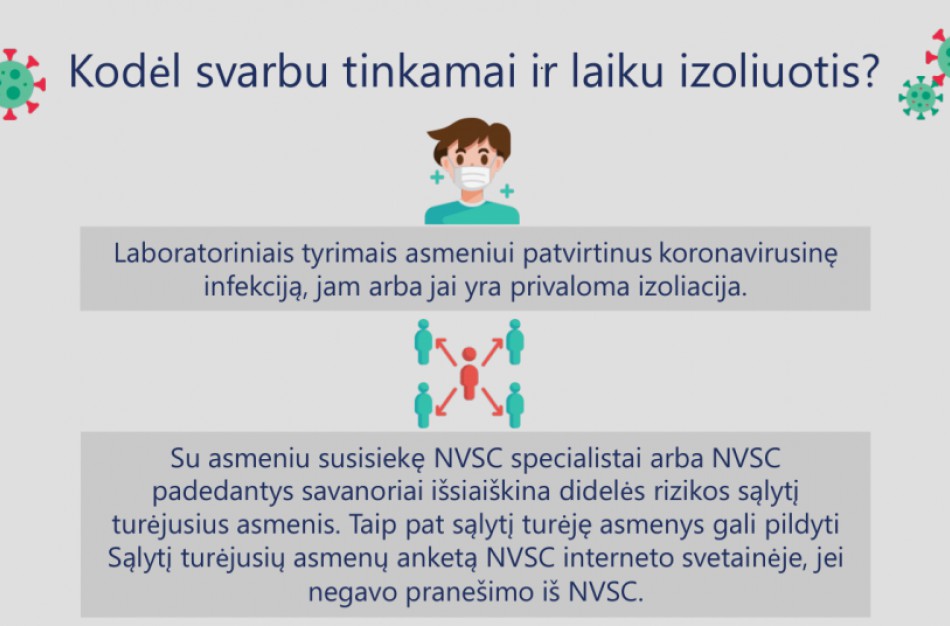 Kodėl svarbu tinkamai ir laiku izoliuotis?

Laboratoriniais tyrimais asmeniui patvirtinus koronavirusinę infekciją, jam arba jai yra privaloma izoliacija.

Su asmeniu susisiekę NVSC specialistai arba NVSC padedantys savanoriai išsiaiškina didelės rizikos sąlytį turėjusius asmenis. Taip pat sąlytį turėję asmenys gali pildyti Sąlytį turėjusių asmenų anketą NVSC interneto svetainėje, jei negavo pranešimo iš NVSC.